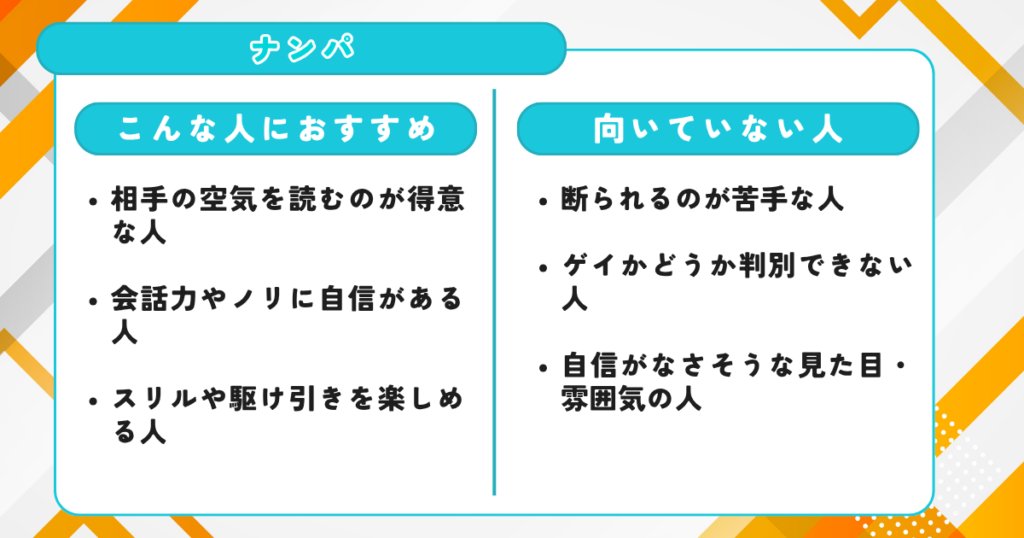 ナンパ

こんな人におすすめ

• 相手の空気を読むのが得意な人

• 会話力やノリに自信がある人

• スリルや駆け引きを楽しめる人

向いていない人

• 断られるのが苦手な人

• ゲイかどうか判別できない人

• 自信がなさそうな見た目・雰囲気の人